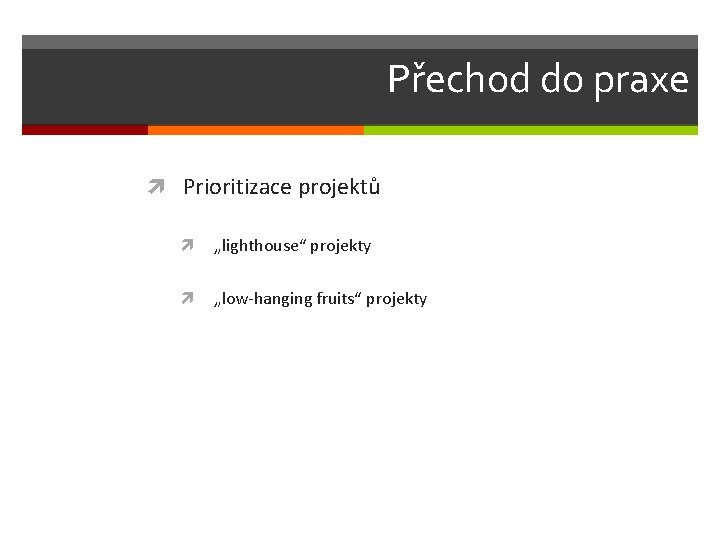 Přechod do praxe

Prioritizace projektů

„lighthouse“ projekty

„low-hanging fruits“ projekty